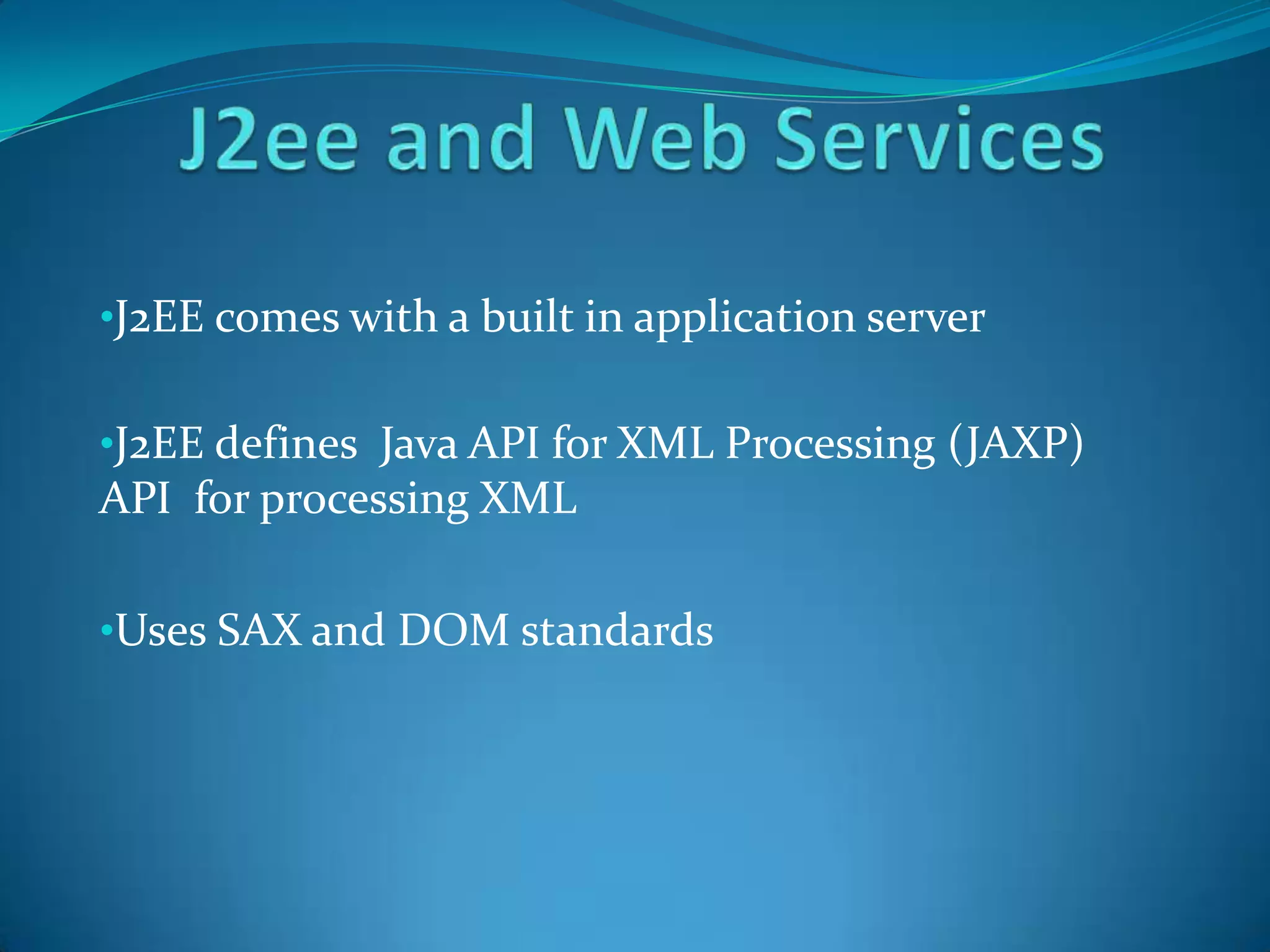 J2ee and Web Services

•J2EE comes with a built in application server

•J2EE defines Java API for XML Processing (JAXP) API for processing XML

•Uses SAX and DOM standards